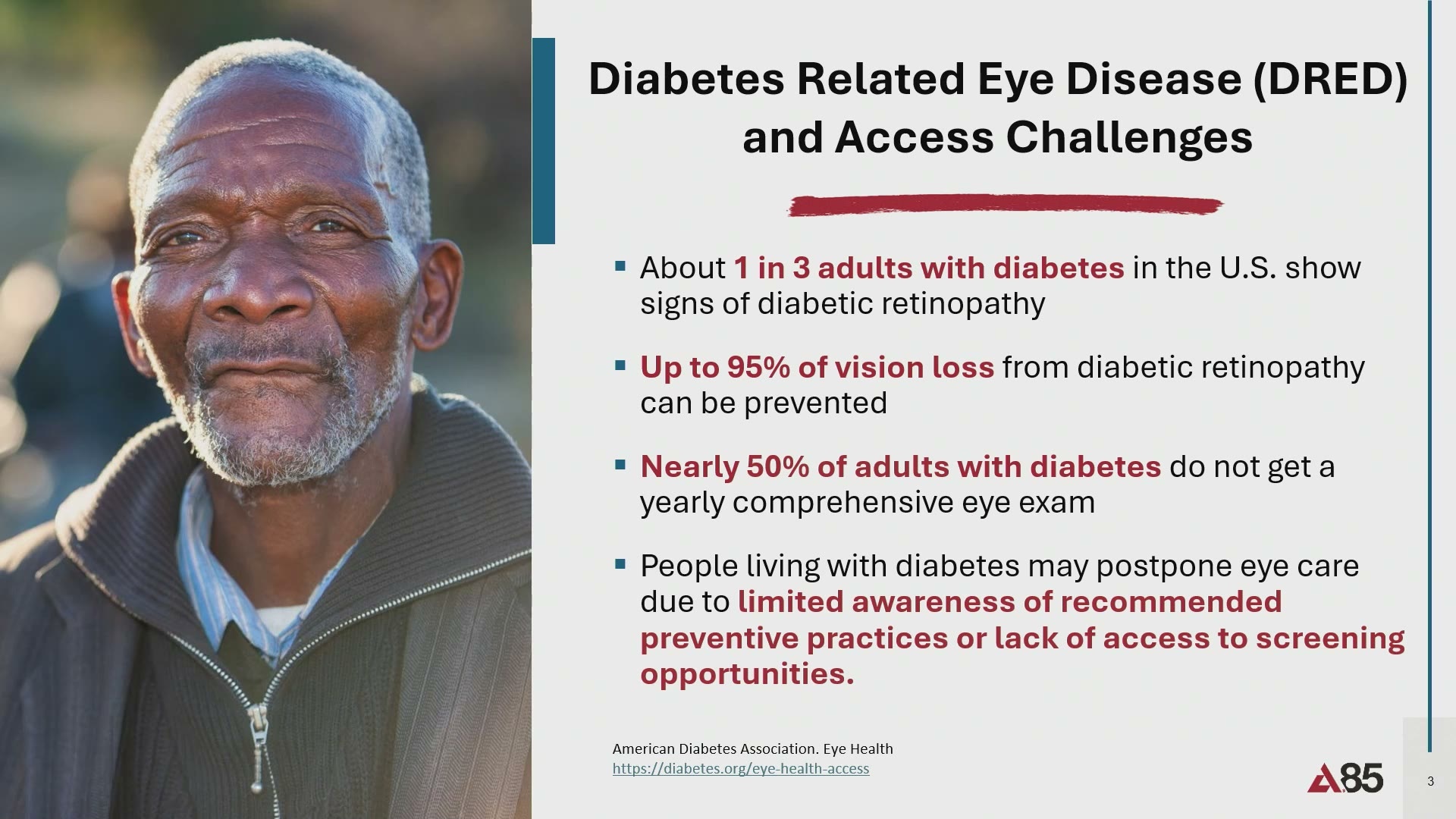 Diabetes Related Eye Disease (DRED) and Access Challenges

▪ About 1 in 3 adults with diabetes in the U.S. show signs of diabetic retinopathy

▪ Up to 95% of vision loss from diabetic retinopathy can be prevented

▪ Nearly 50% of adults with diabetes do not get a yearly comprehensive eye exam

▪ People living with diabetes may postpone eye care due to limited awareness of recommended preventive practices or lack of access to screening opportunities.

American Diabetes Association. Eye Health
https://diabetes.org/eye-health-access

A85

3